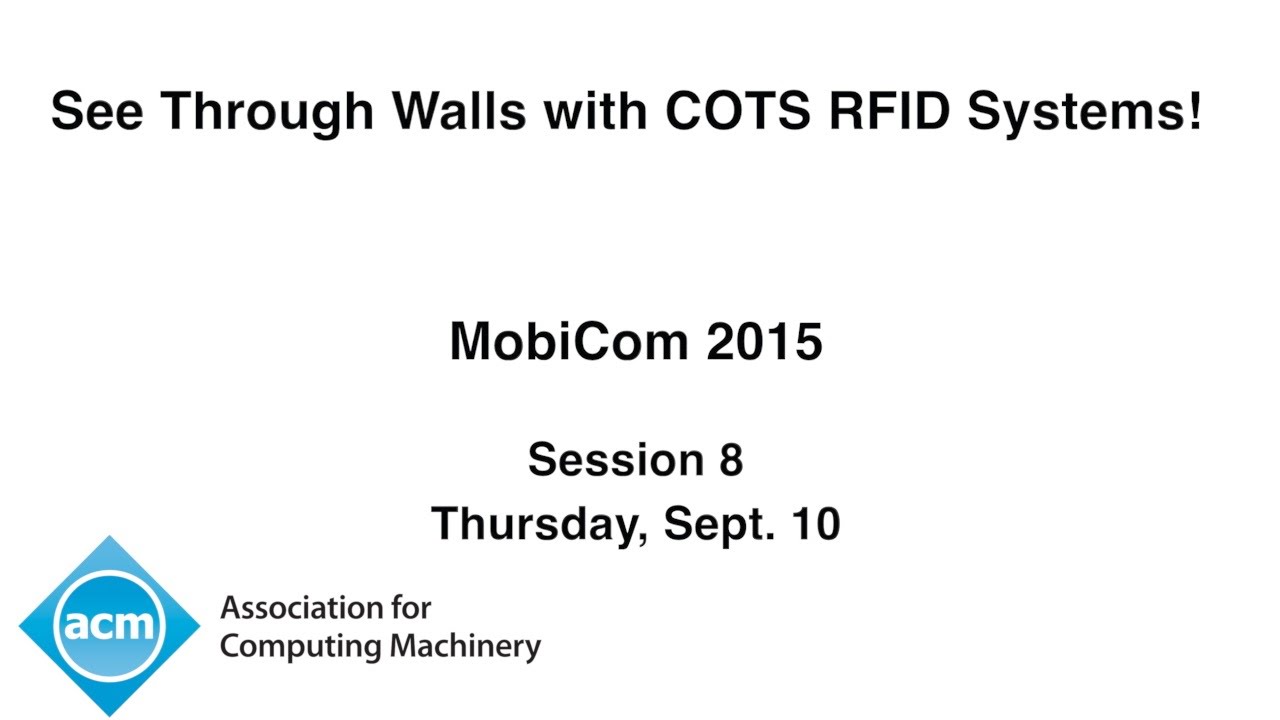 See Through Walls with COTS RFID Systems!

MobiCom 2015

Session 8
Thursday, Sept. 10

acm

Association for
Computing Machinery